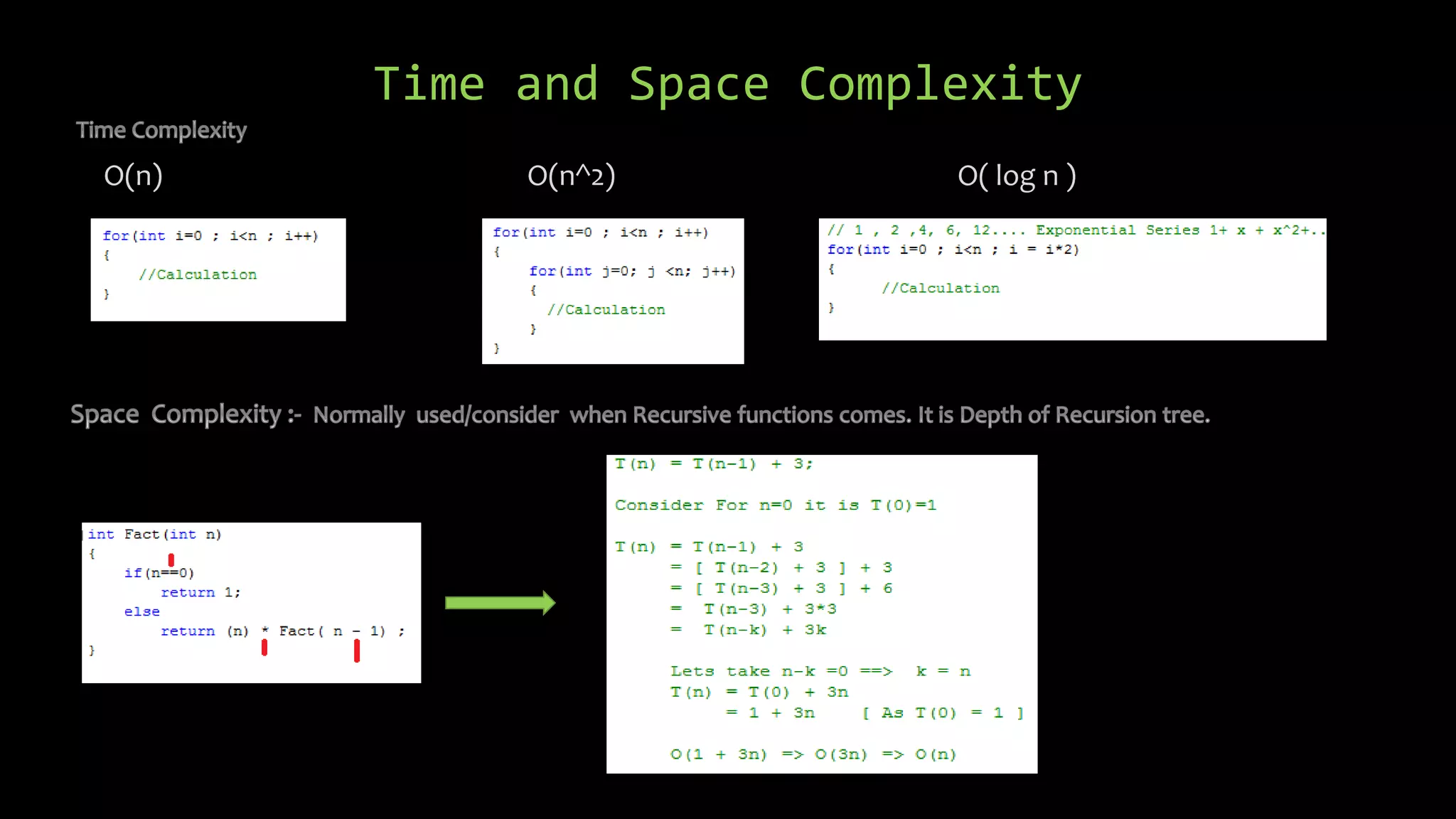 Time and Space Complexity

Time Complexity

O(n)

for(int i=0 ; i<n ; i++)
{
//Calculation
}

O(n^2)

for(int i=0 ; i<n ; i++)
{
for(int j=0; j <n; j++)
{
//Calculation
}
}

O( log n )

// 1 , 2 ,4, 6, 12.... Exponential Series 1+ x + x^2+..
for(int i=0 ; i<n ; i = i*2)
{
//Calculation
}

Space Complexity :- Normally used/consider when Recursive functions comes. It is Depth of Recursion tree.

int Fact(int n)
{
if(n==0)
return 1;
else
return (n) * Fact( n - 1) ;
}

T(n) = T(n-1) + 3;

Consider For n=0 it is T(0)=1

T(n) = T(n-1) + 3
= [ T(n-2) + 3 ] + 3
= [ T(n-3) + 3 ] + 6
= T(n-3) + 3*3
= T(n-k) + 3k

Lets take n-k =0 ==> k = n
T(n) = T(0) + 3n
= 1 + 3n [ As T(0) = 1 ]

O(1 + 3n) => O(3n) => O(n)